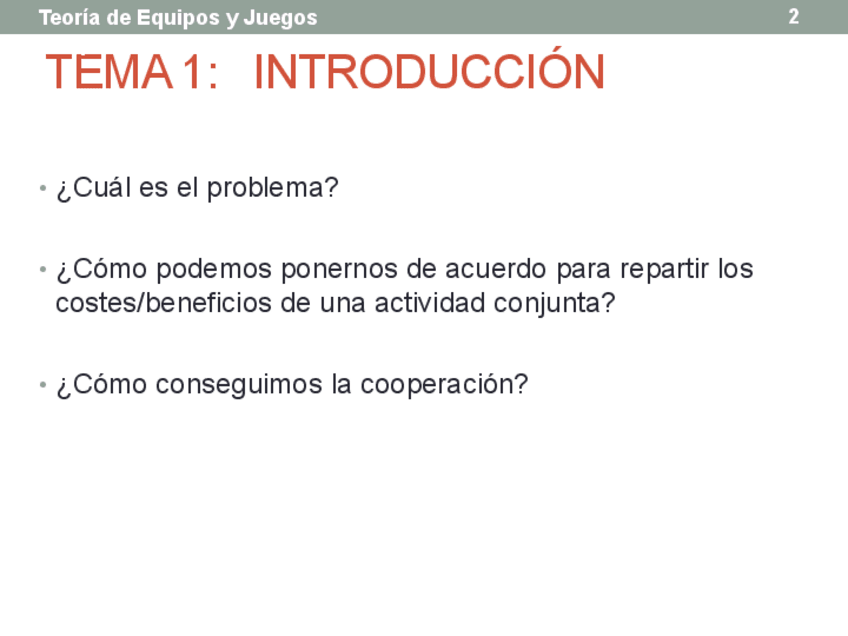 Teoría de Equipos y Juegos 2

TEMA 1: INTRODUCCIÓN

• ¿Cuál es el problema?

• ¿Cómo podemos ponernos de acuerdo para repartir los costes/beneficios de una actividad conjunta?

• ¿Cómo conseguimos la cooperación?